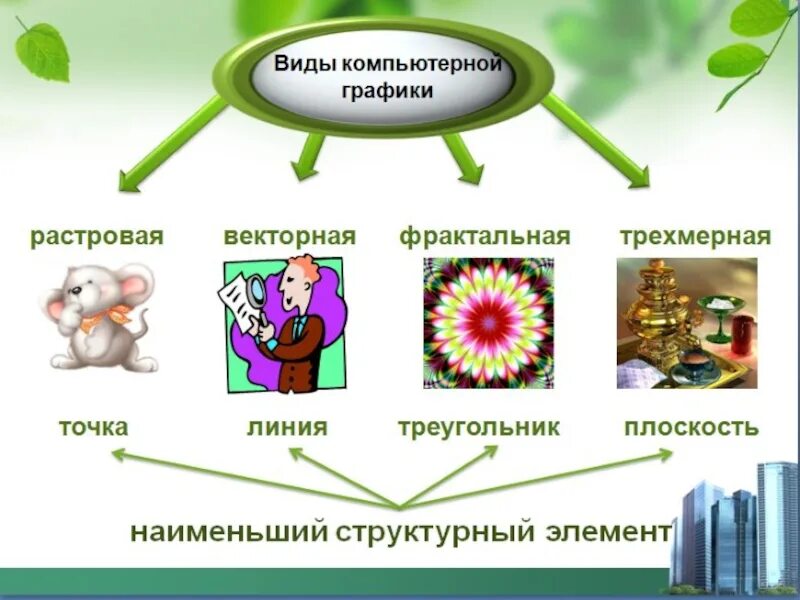 Виды компьютерной графики

растровая
векторная
фрактальная
трехмерная

точка
линия
треугольник
плоскость

наименьший структурный элемент